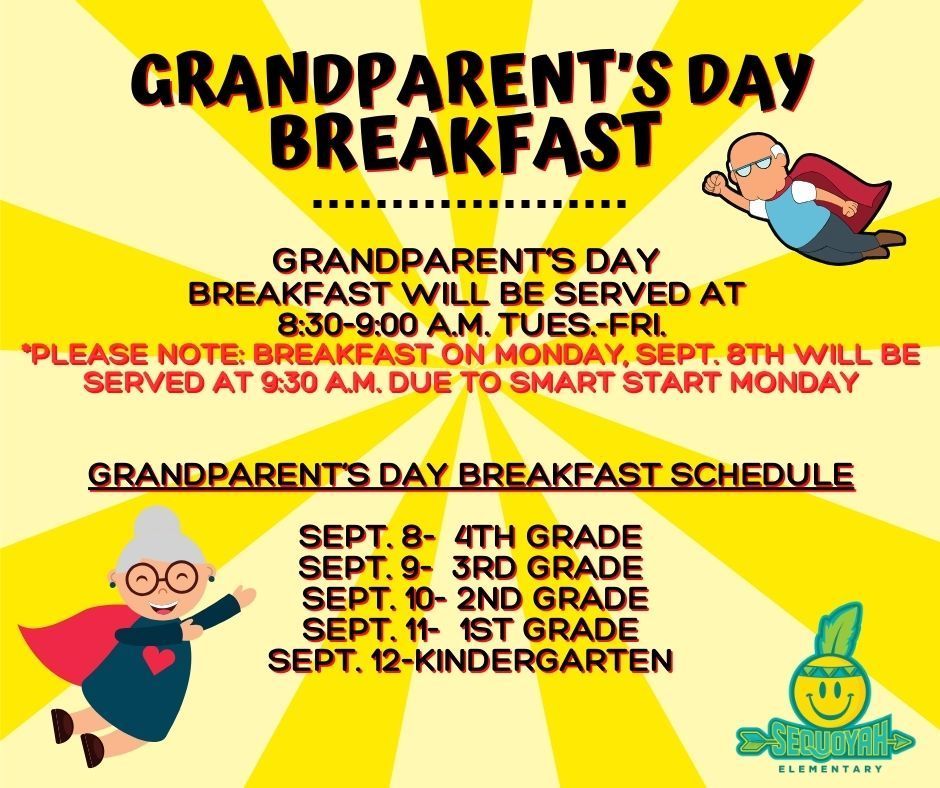 GRANDPARENT'S DAY BREAKFAST

GRANDPARENT'S DAY BREAKFAST WILL BE SERVED AT 8:30-9:00 A.M. TUES.-FRI.
*PLEASE NOTE: BREAKFAST ON MONDAY, SEPT. 8TH WILL BE SERVED AT 9:30 A.M. DUE TO SMART START MONDAY

GRANDPARENT'S DAY BREAKFAST SCHEDULE

SEPT. 8- 4TH GRADE
SEPT. 9- 3RD GRADE
SEPT. 10- 2ND GRADE
SEPT. 11- 1ST GRADE
SEPT. 12-KINDERGARTEN

SEQUOYAH
ELEMENTARY